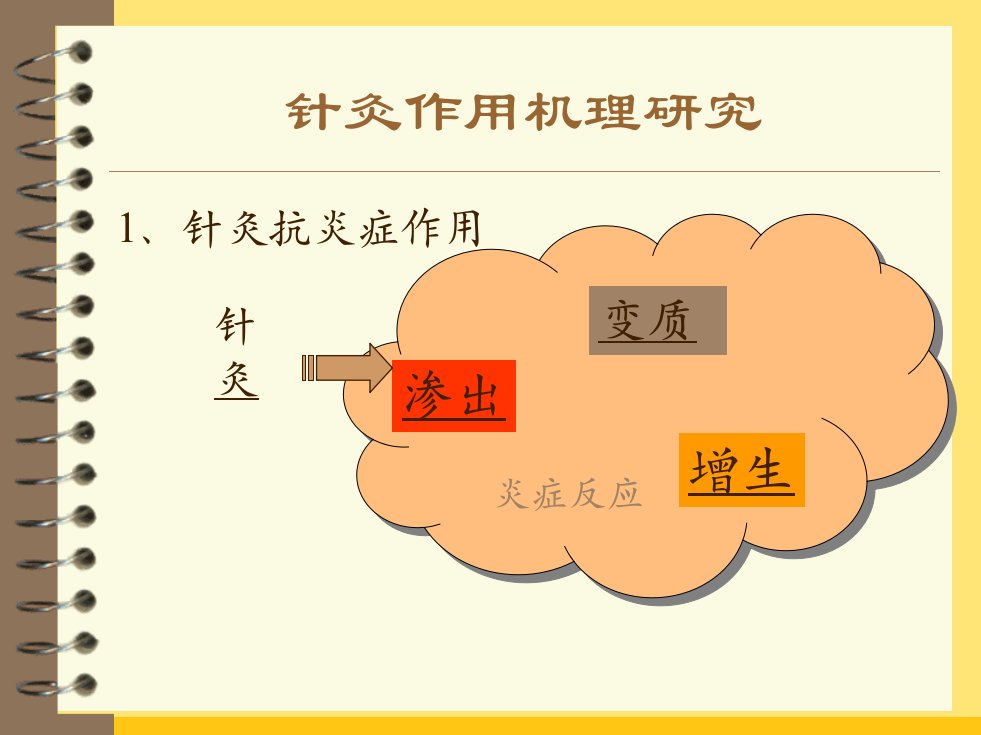 针灸作用机理研究

1、针灸抗炎症作用

针灸

变质

渗出

增生

炎症反应